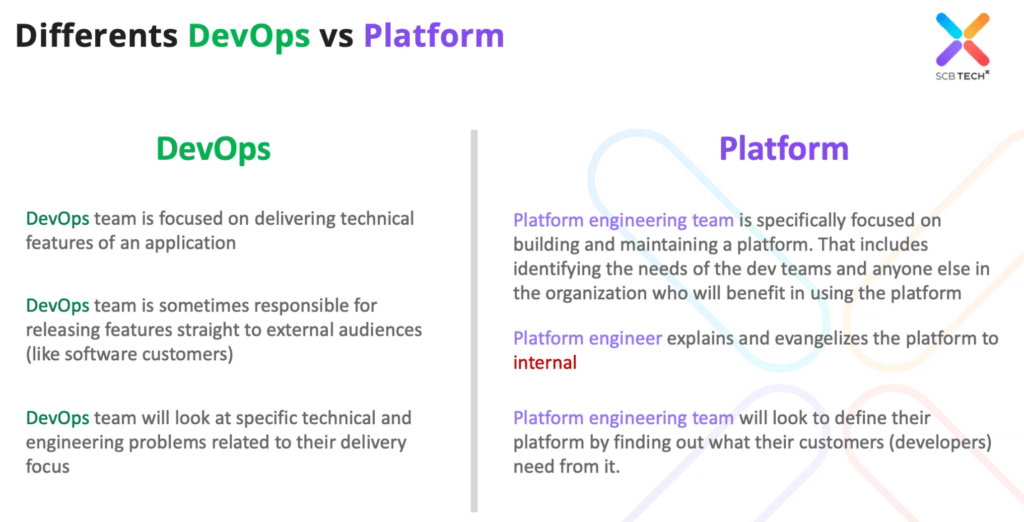 Differents DevOps vs Platform

SCB TECH X

DevOps

DevOps team is focused on delivering technical features of an application

DevOps team is sometimes responsible for releasing features straight to external audiences (like software customers)

DevOps team will look at specific technical and engineering problems related to their delivery focus

Platform

Platform engineering team is specifically focused on building and maintaining a platform. That includes identifying the needs of the dev teams and anyone else in the organization who will benefit in using the platform

Platform engineer explains and evangelizes the platform to internal

Platform engineering team will look to define their platform by finding out what their customers (developers) need from it.